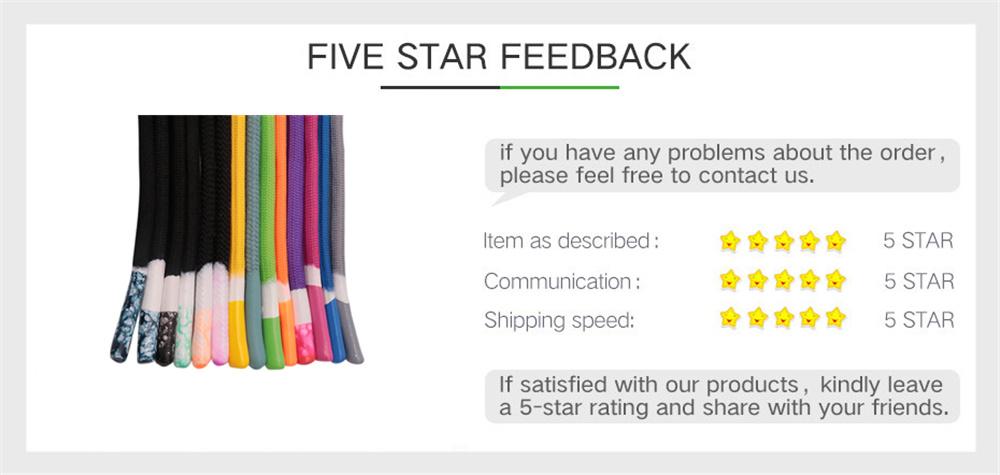 FIVE STAR FEEDBACK

if you have any problems about the order, please feel free to contact us.

Item as described: 5 STAR

Communication: 5 STAR

Shipping speed: 5 STAR

If satisfied with our products, kindly leave a 5-star rating and share with your friends.